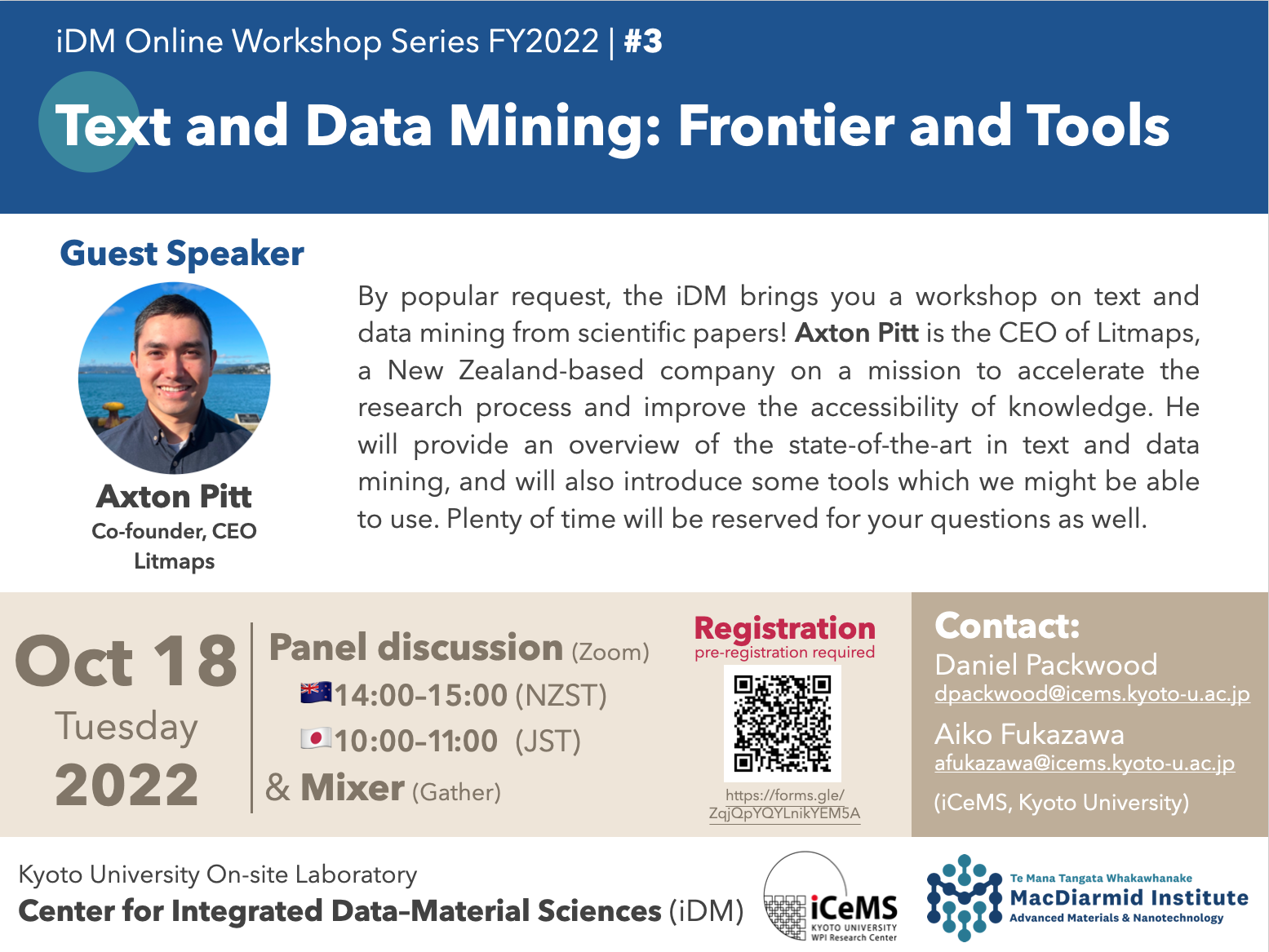 iDM Online Workshop Series FY2022 | #3

Text and Data Mining: Frontier and Tools

Guest Speaker

Axton Pitt
Co-founder, CEO
Litmaps

By popular request, the iDM brings you a workshop on text and data mining from scientific papers! Axton Pitt is the CEO of Litmaps, a New Zealand-based company on a mission to accelerate the research process and improve the accessibility of knowledge. He will provide an overview of the state-of-the-art in text and data mining, and will also introduce some tools which we might be able to use. Plenty of time will be reserved for your questions as well.

Oct 18
Tuesday
2022

Panel discussion (Zoom)
14:00–15:00 (NZST)
10:00–11:00 (JST)
& Mixer (Gather)

Registration
pre-registration required
https://forms.gle/ZqjQpYQYLnikYEM5A

Contact:
Daniel Packwood
dpackwood@icems.kyoto-u.ac.jp
Aiko Fukazawa
afukazawa@icems.kyoto-u.ac.jp
(iCeMS, Kyoto University)

Kyoto University On-site Laboratory
Center for Integrated Data-Material Sciences (iDM)

iCeMS
KYOTO UNIVERSITY
WPI Research Center

Te Mana Tangata Whakawhanake
MacDiarmid Institute
Advanced Materials & Nanotechnology